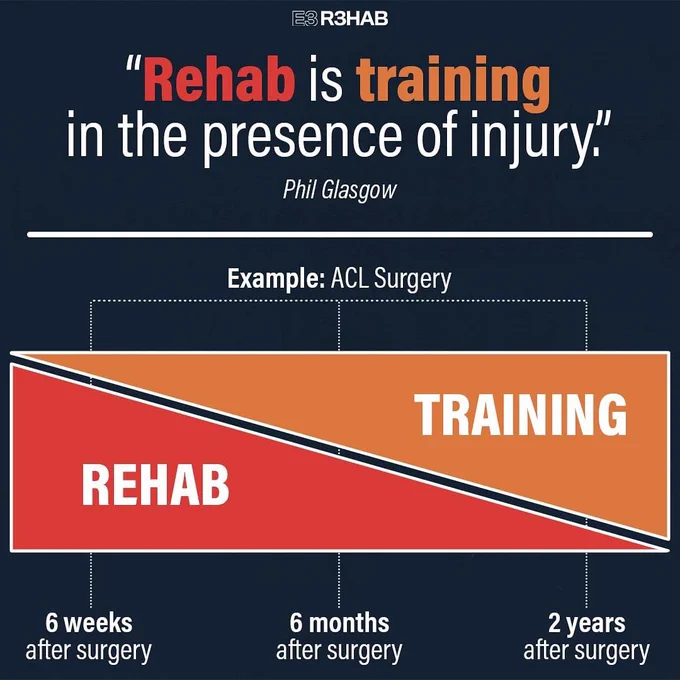 E3 R3HAB

"Rehab is training in the presence of injury."

Phil Glasgow

Example: ACL Surgery

TRAINING

REHAB

6 weeks after surgery

6 months after surgery

2 years after surgery